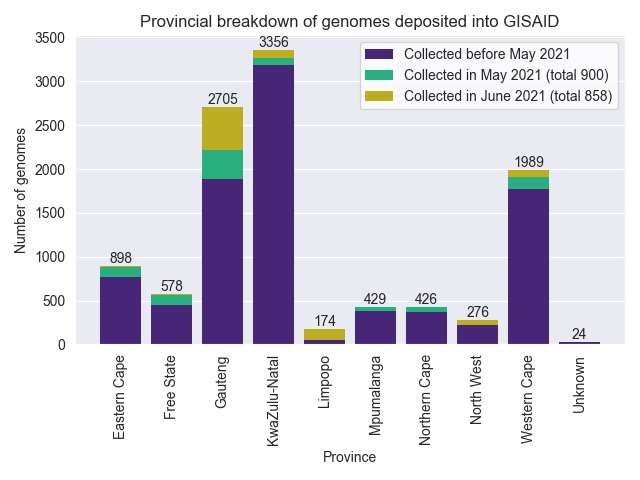 Provincial breakdown of genomes deposited into GISAID

Collected before May 2021
Collected in May 2021 (total 900)
Collected in June 2021 (total 858)

Number of genomes

3500
3000
2500
2000
1500
1000
500
0

898
578
2705
3356
174
429
426
276
1989
24

Eastern Cape
Free State
Gauteng
KwaZulu-Natal
Limpopo
Mpumalanga
Northern Cape
North West
Western Cape
Unknown

Province